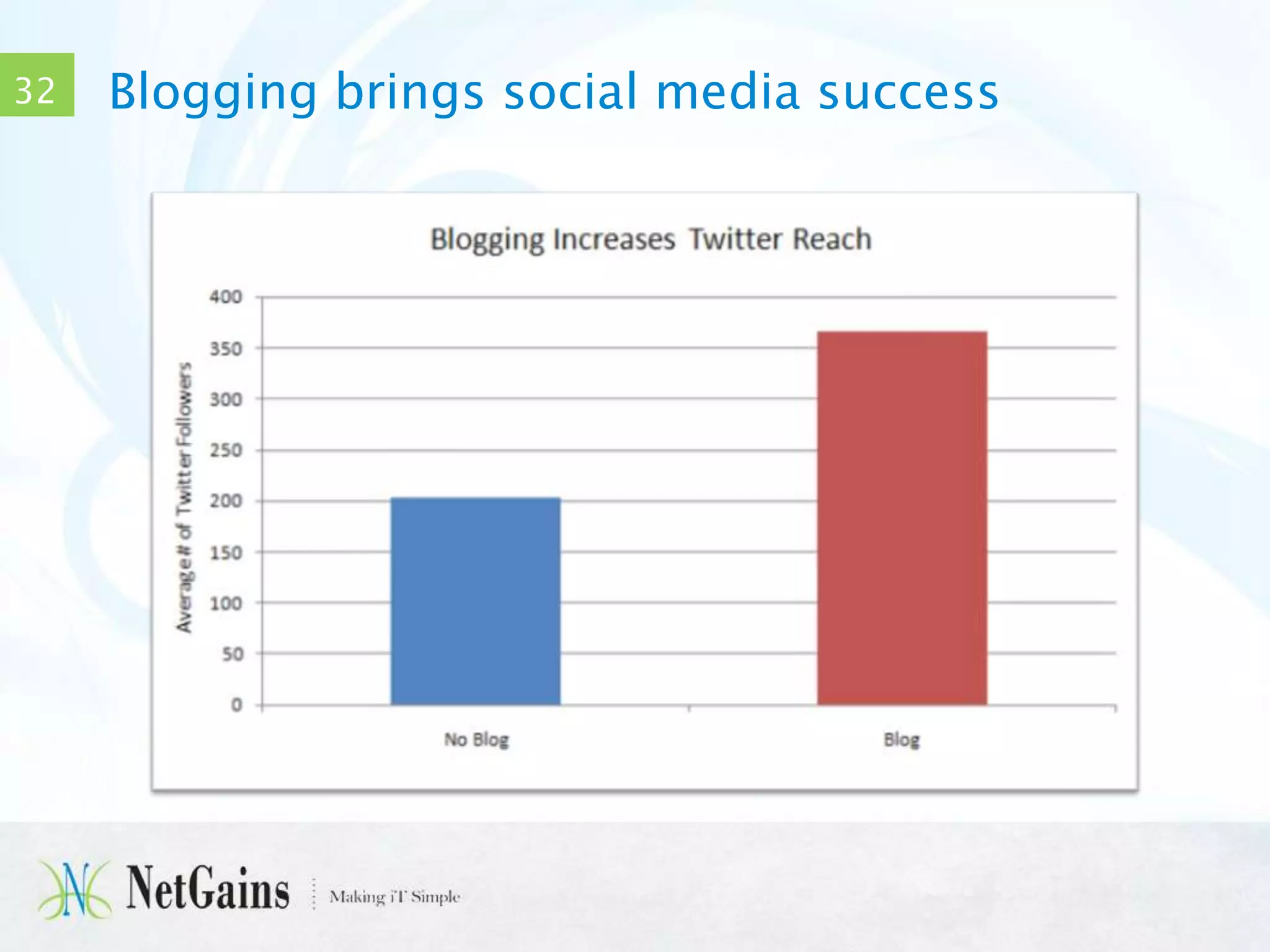 32

Blogging brings social media success

Blogging Increases Twitter Reach

Average # of Twitter Followers

400
350
300
250
200
150
100
50
0

No Blog

Blog

NetGains Making iT Simple